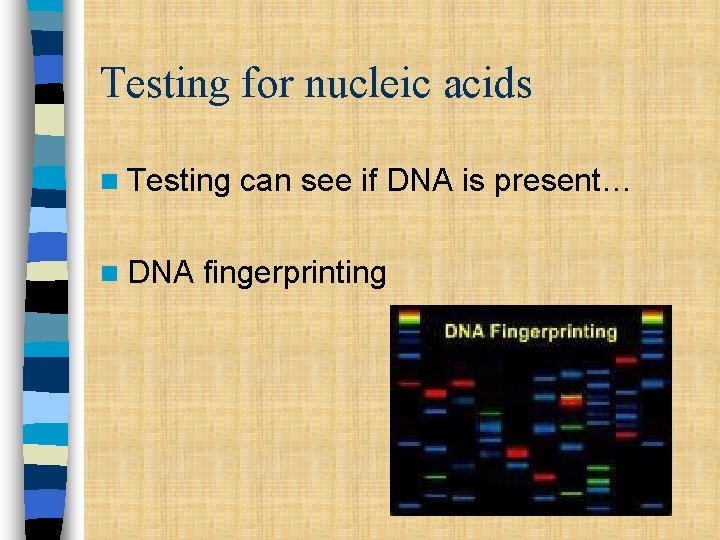 Testing for nucleic acids

Testing can see if DNA is present…

DNA fingerprinting

DNA Fingerprinting